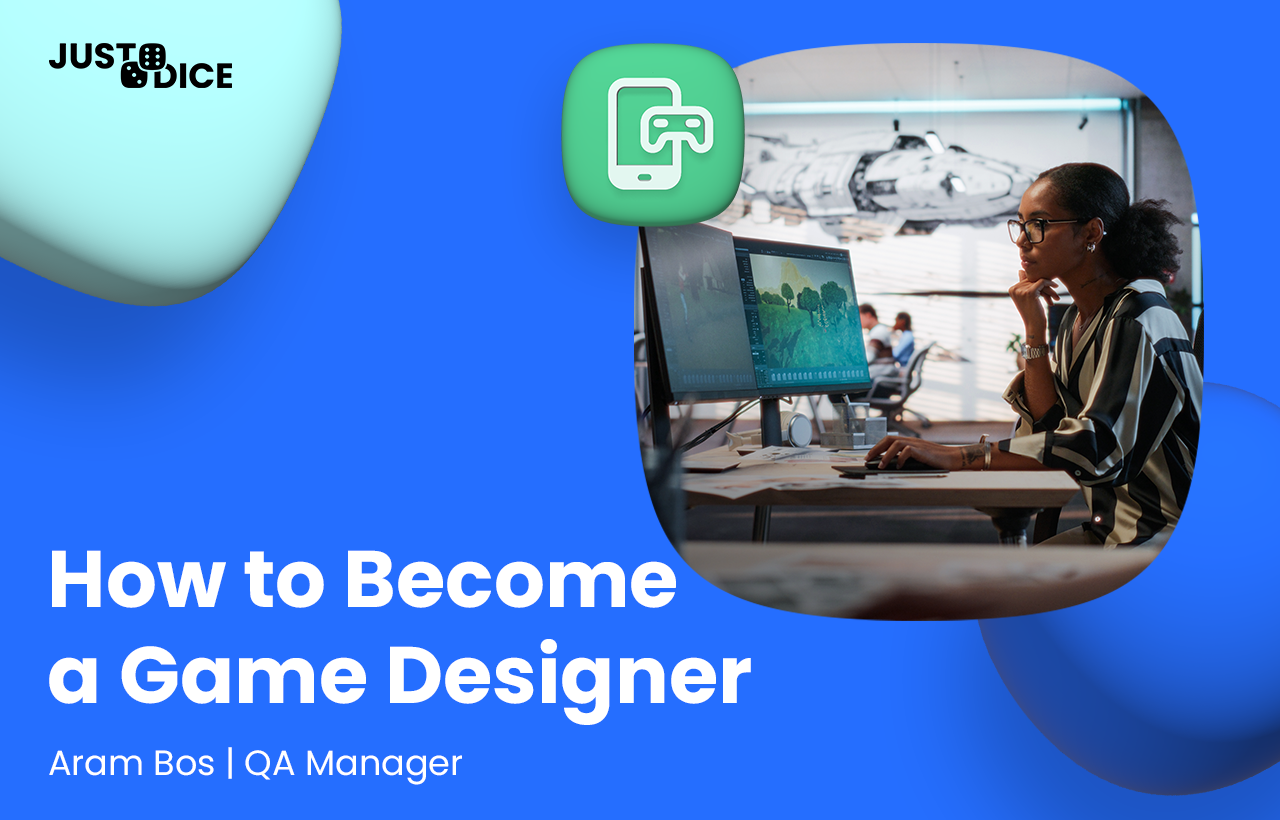 JUST DICE

How to Become a Game Designer

Aram Bos | QA Manager